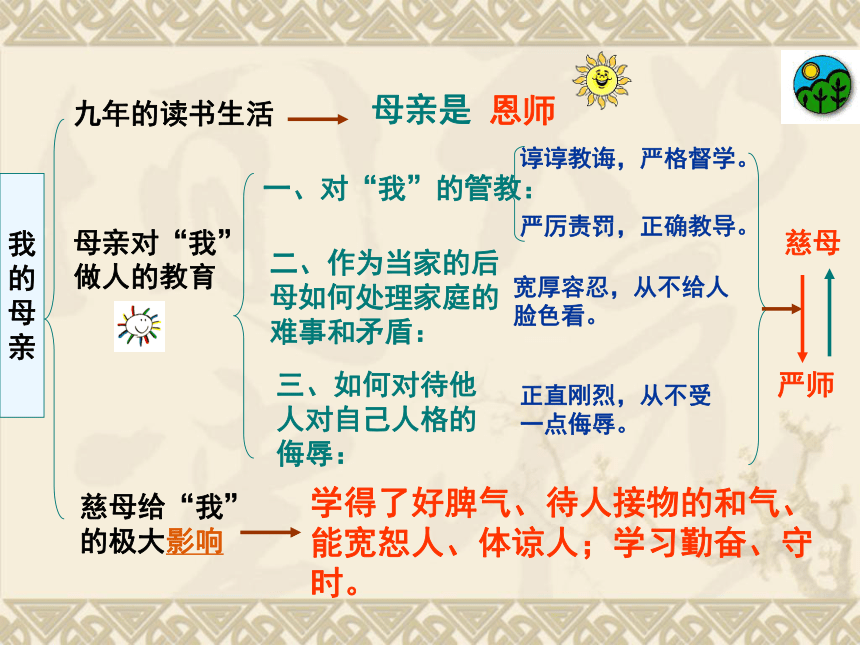 我的母亲

九年的读书生活

母亲是 恩师

母亲对“我”做人的教育

一、对“我”的管教：

谆谆教诲，严格督学。

严厉责罚，正确教导。

二、作为当家的后母如何处理家庭的难事和矛盾：

宽厚容忍，从不给人脸色看。

三、如何对待他人对自己人格的侮辱：

正直刚烈，从不受一点侮辱。

慈母

严师

慈母给“我”的极大影响

学得了好脾气、待人接物的和气、能宽恕人、体谅人；学习勤奋、守时。